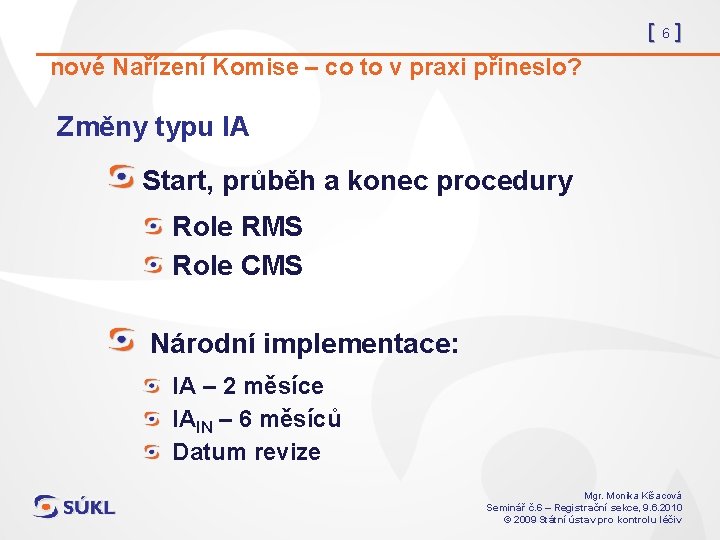 [ 6 ]

nové Nařízení Komise – co to v praxi přineslo?

Změny typu IA

Start, průběh a konec procedury

Role RMS

Role CMS

Národní implementace:

IA – 2 měsíce

$IA_{IN}$ – 6 měsíců

Datum revize

SÚKL

Mgr. Monika Kšacová
Seminář č.6 – Registrační sekce, 9.6.2010
© 2009 Státní ústav pro kontrolu léčiv